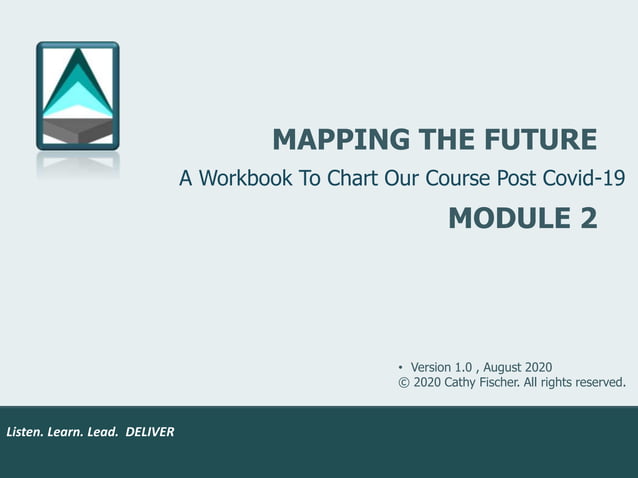 MAPPING THE FUTURE

A Workbook To Chart Our Course Post Covid-19

MODULE 2

• Version 1.0 , August 2020
© 2020 Cathy Fischer. All rights reserved.

Listen. Learn. Lead. DELIVER